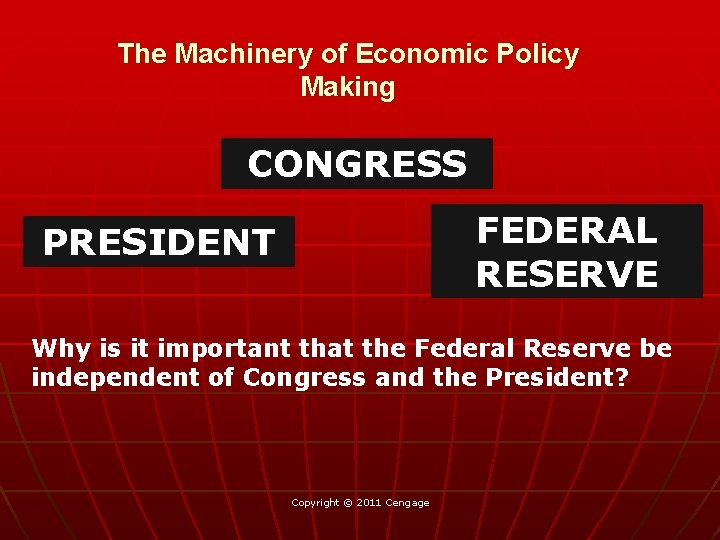 The Machinery of Economic Policy Making

CONGRESS

PRESIDENT

FEDERAL RESERVE

Why is it important that the Federal Reserve be independent of Congress and the President?

Copyright © 2011 Cengage